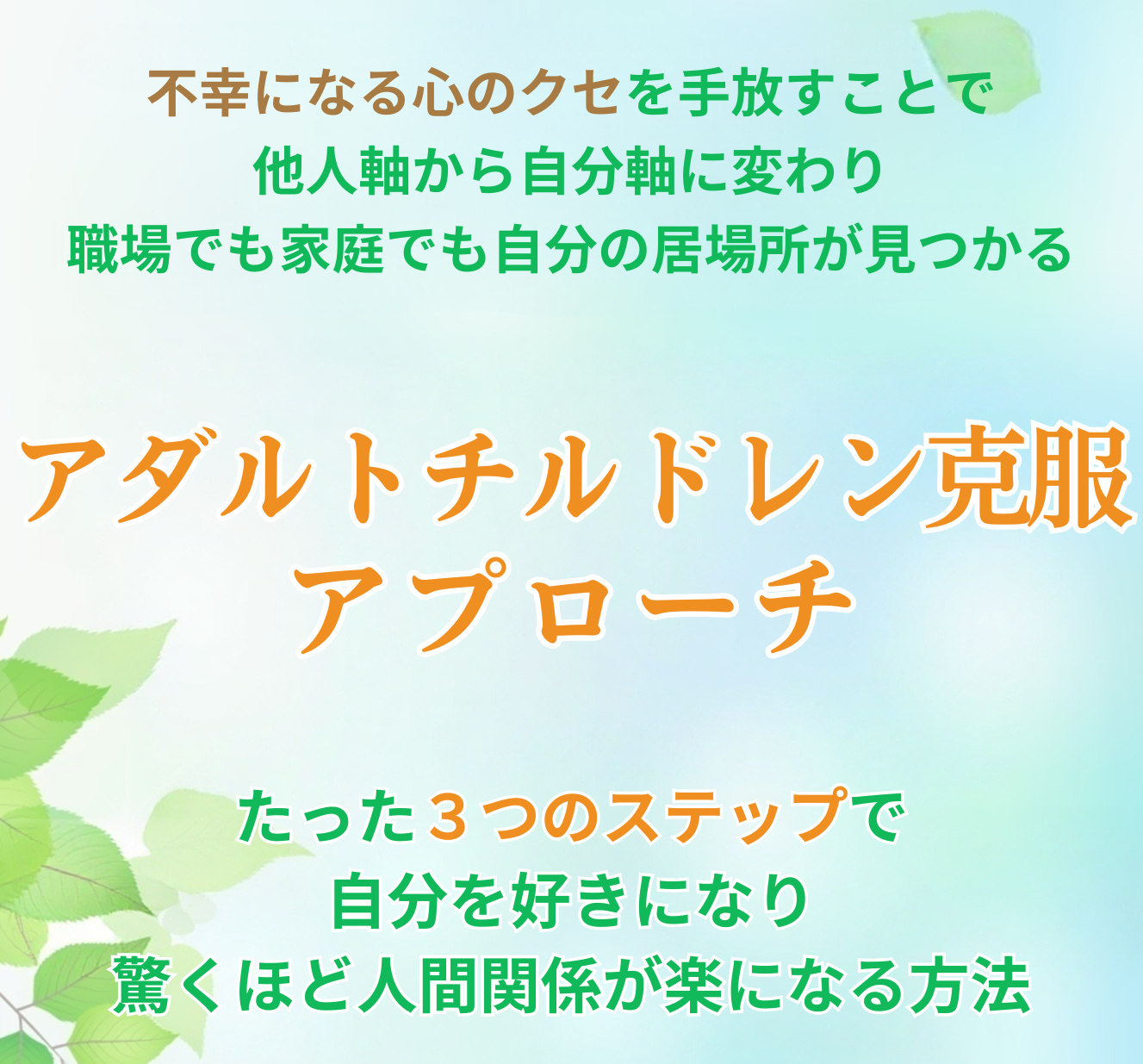 不幸になる心のクセを手放すことで
他人軸から自分軸に変わり
職場でも家庭でも自分の居場所が見つかる

アダルトチルドレン克服
アプローチ

たった３つのステップで
自分を好きになり
驚くほど人間関係が楽になる方法